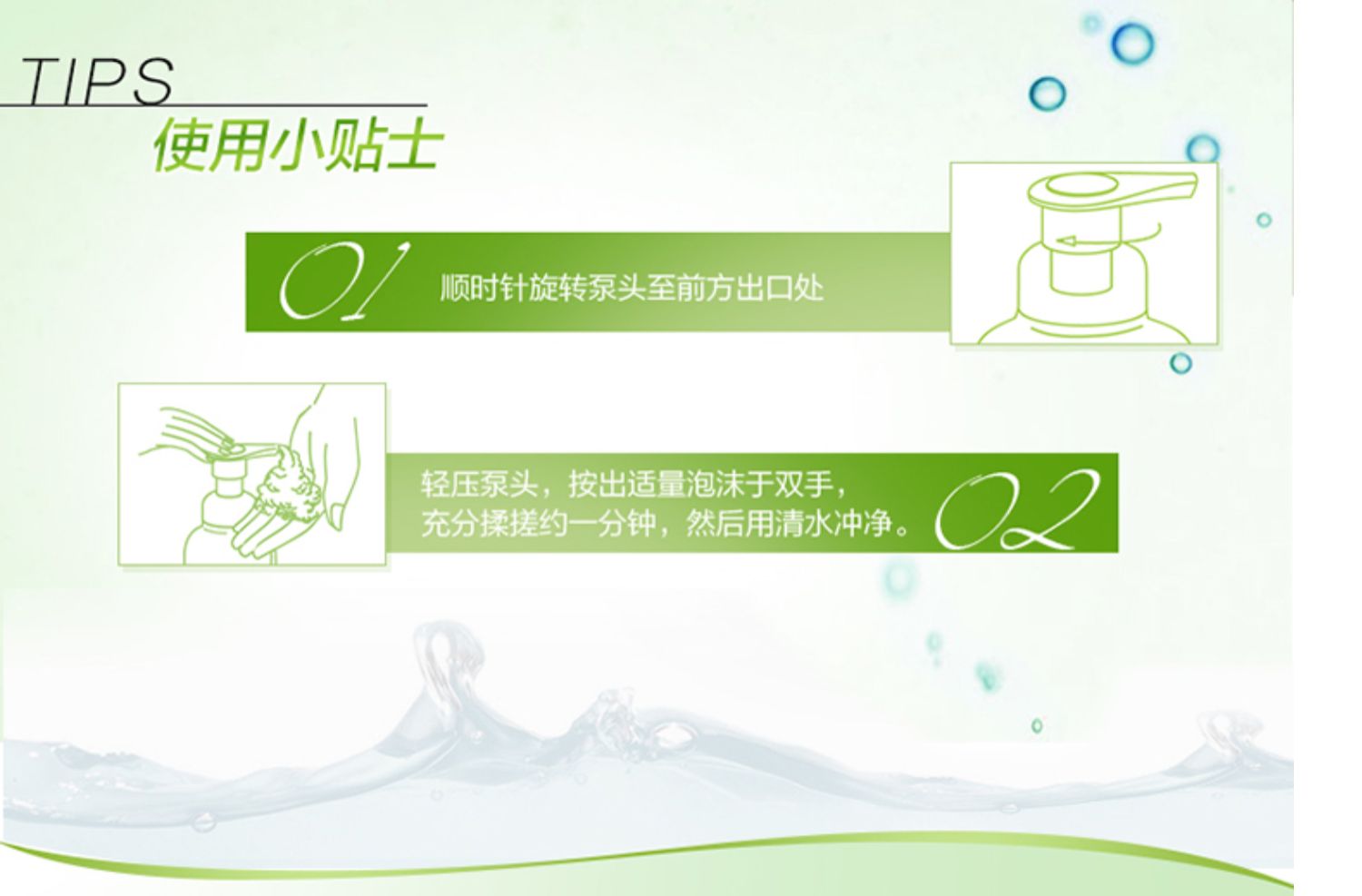 TIPS
使用小贴士

01 顺时针旋转泵头至前方出口处

轻压泵头，按出适量泡沫于双手，充分揉搓约一分钟，然后用清水冲净。 02